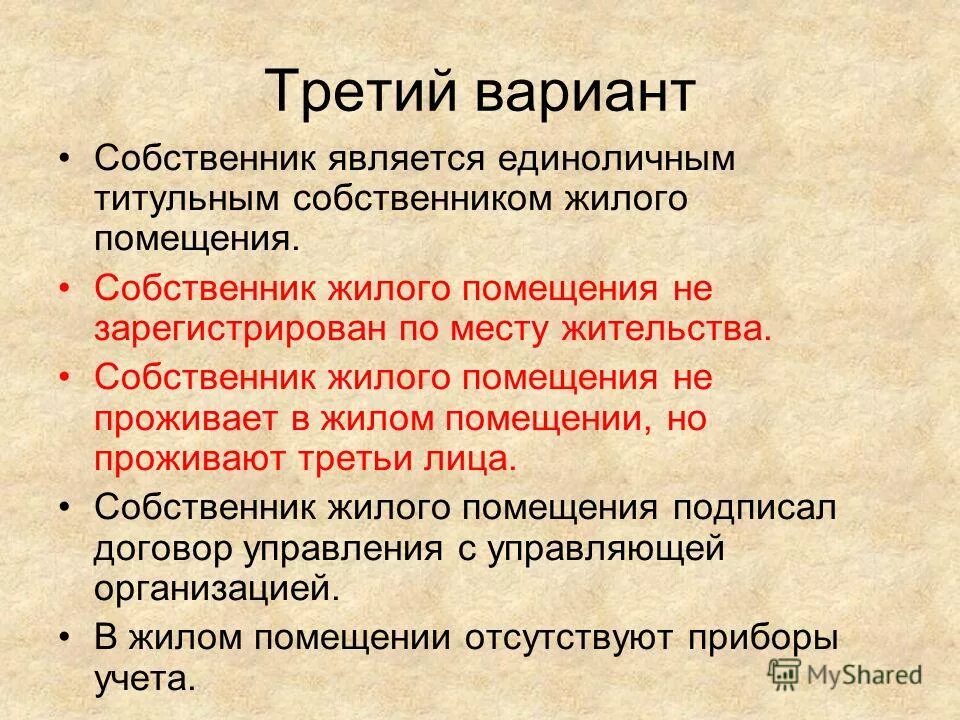 Третий вариант

• Собственник является единоличным титульным собственником жилого помещения.

• Собственник жилого помещения не зарегистрирован по месту жительства.

• Собственник жилого помещения не проживает в жилом помещении, но проживают третьи лица.

• Собственник жилого помещения подписал договор управления с управляющей организацией.

• В жилом помещении отсутствуют приборы учета.

MyShared